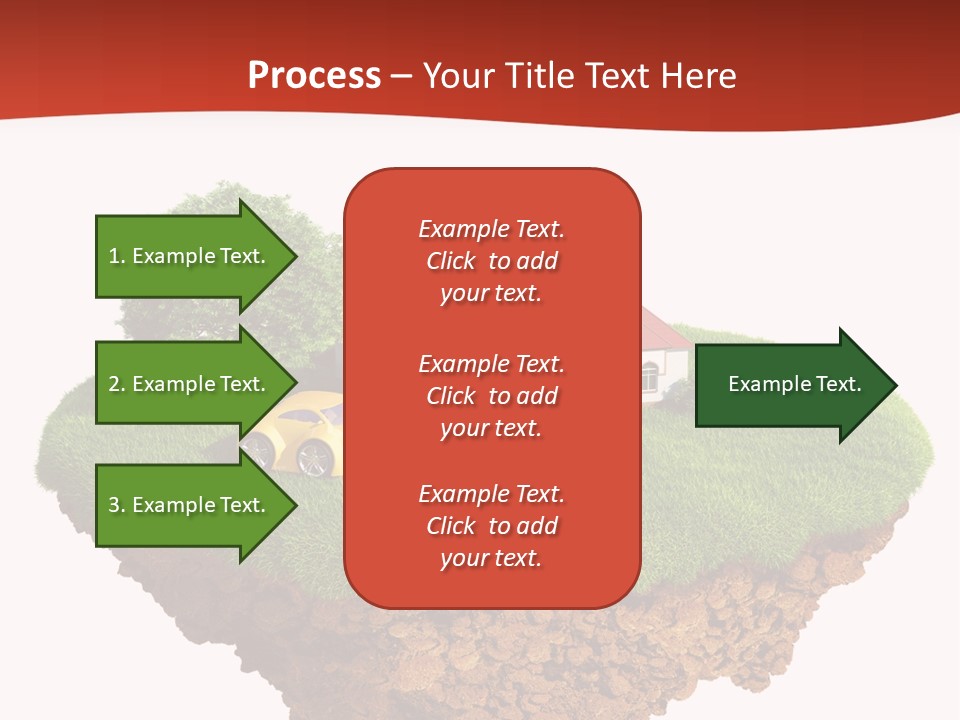 Process – Your Title Text Here

1. Example Text.

2. Example Text.

3. Example Text.

Example Text. Click to add your text.

Example Text. Click to add your text.

Example Text. Click to add your text.

Example Text.